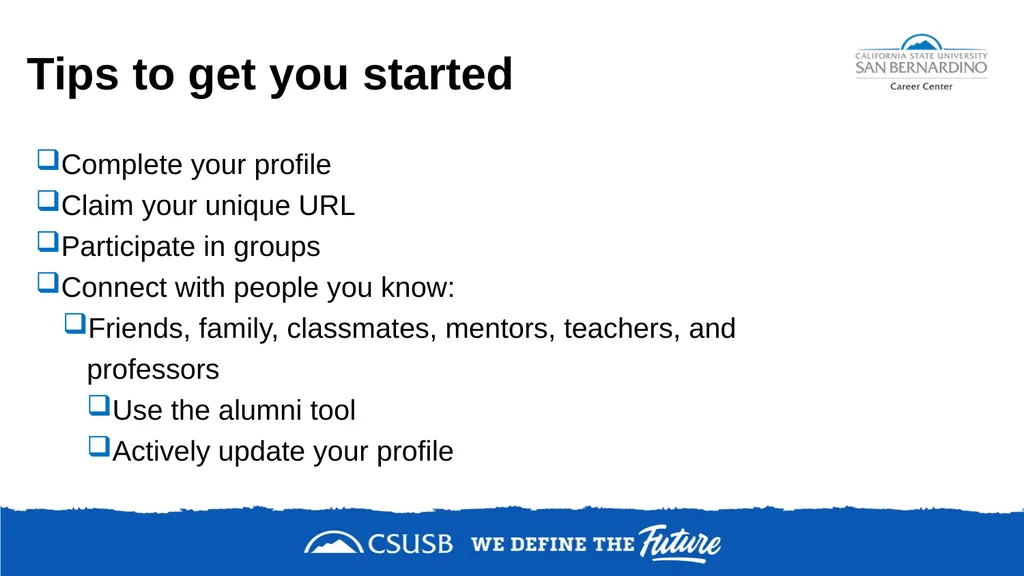 Tips to get you started

CALIFORNIA STATE UNIVERSITY
SAN BERNARDINO
Career Center

Complete your profile
Claim your unique URL
Participate in groups
Connect with people you know:
Friends, family, classmates, mentors, teachers, and professors
Use the alumni tool
Actively update your profile

CSUSB WE DEFINE THE Future